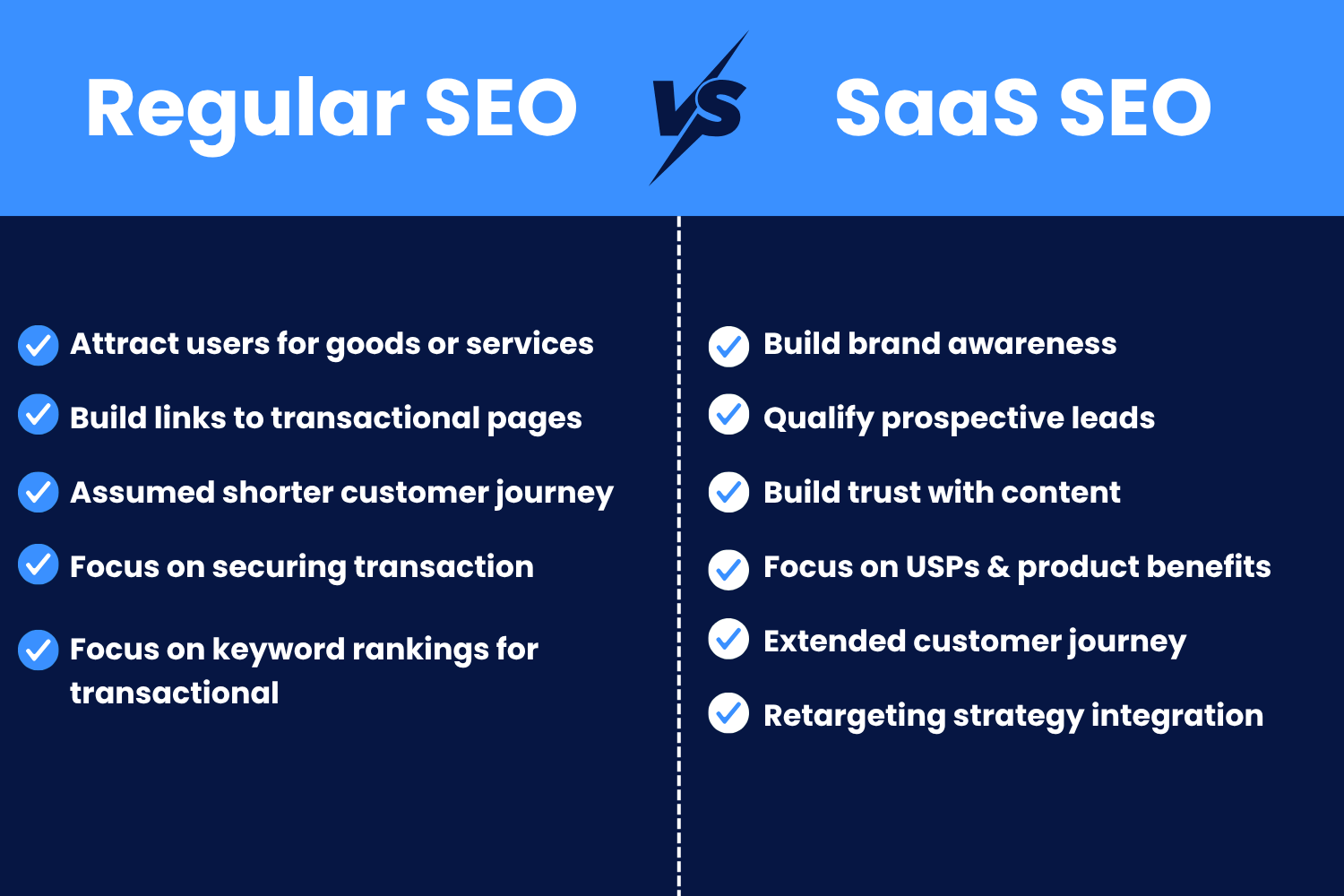 Regular SEO VS SaaS SEO

Attract users for goods or services

Build links to transactional pages

Assumed shorter customer journey

Focus on securing transaction

Focus on keyword rankings for transactional

Build brand awareness

Qualify prospective leads

Build trust with content

Focus on USPs & product benefits

Extended customer journey

Retargeting strategy integration